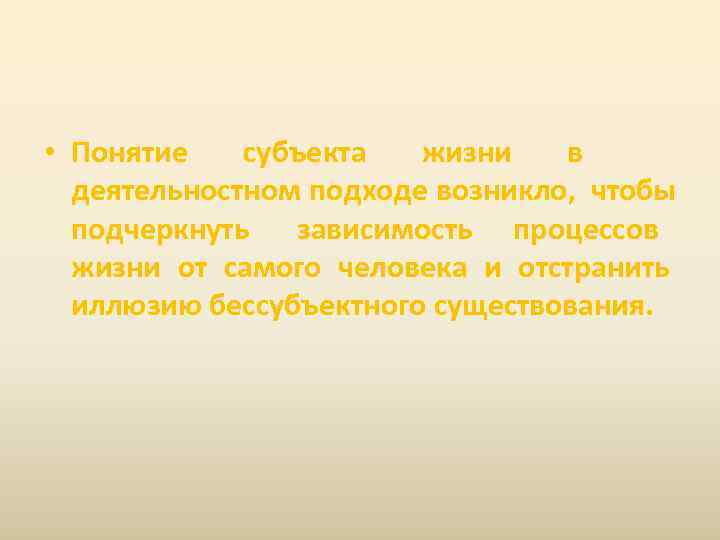 • Понятие субъекта жизни в деятельностном подходе возникло, чтобы подчеркнуть зависимость процессов жизни от самого человека и отстранить иллюзию бессубъектного существования.